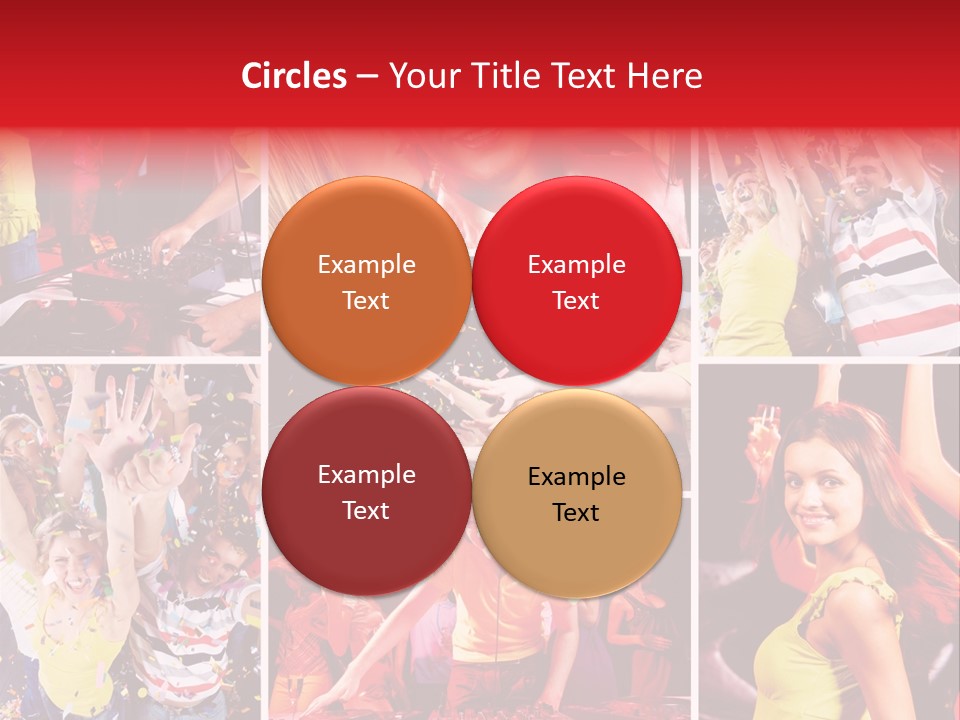 Circles – Your Title Text Here

Example Text

Example Text

Example Text

Example Text